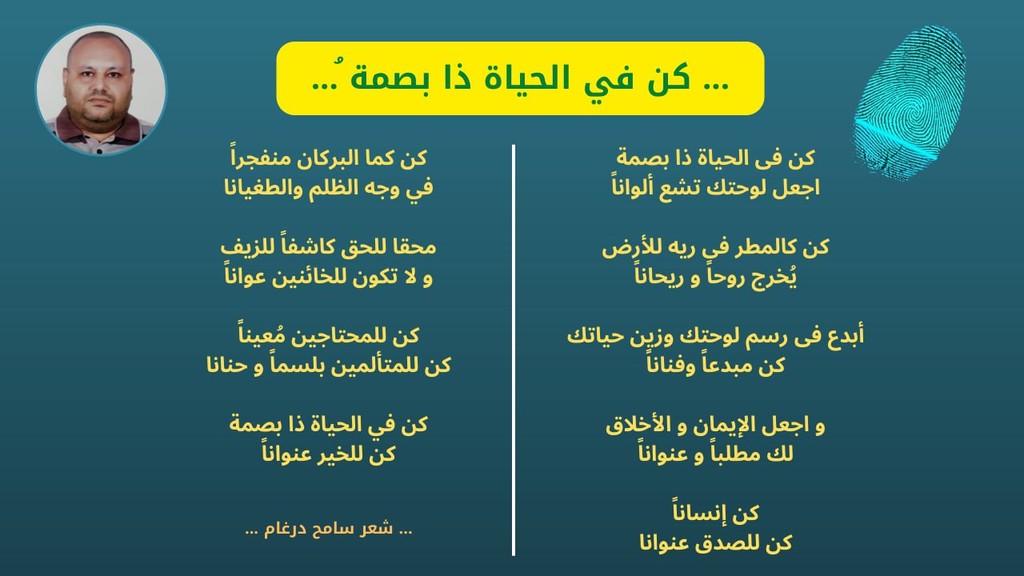 ... كن في الحياة ذا بصمة ُ...

كن فى الحياة ذا بصمة
اجعل لوحتك تشع ألواناً

كن كالمطر في ريه للأرض
يُخرج روحاً و ريحاناً

أبدع فى رسم لوحتك وزين حياتك
كن مبدعاً وفناناً

و اجعل الإيمان و الأخلاق
لك مطلباً و عنواناً

كن إنساناً
كن للصدق عنوانا

كن كما البركان منفجراً
في وجه الظلم والطغيانا

محقا للحق كاشفاً للزيف
و لا تكون للخائنين عواناً

كن للمحتاجين مُعيناً
كن للمتألمين بلسماً و حنانا

كن في الحياة ذا بصمة
كن للخير عنواناً

... شعر سامح درغام ...